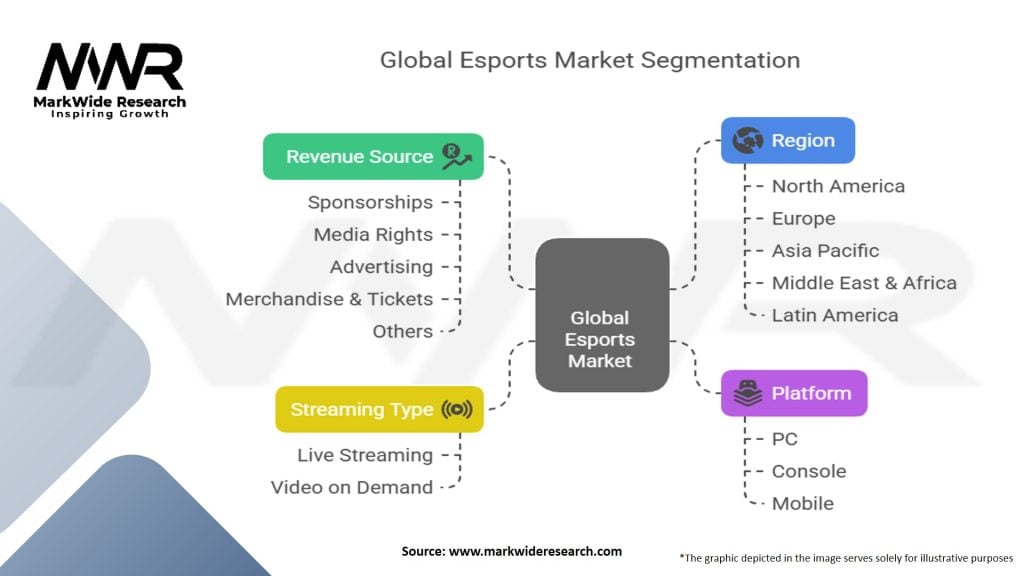 MWR
MarkWide Research
Inspiring Growth

Global Esports Market Segmentation

Revenue Source
Sponsorships
Media Rights
Advertising
Merchandise & Tickets
Others

Streaming Type
Live Streaming
Video on Demand

Global Esports Market

Region
North America
Europe
Asia Pacific
Middle East & Africa
Latin America

Platform
PC
Console
Mobile

Source: www.markwideresearch.com

*The graphic depicted in the image serves solely for illustrative purposes